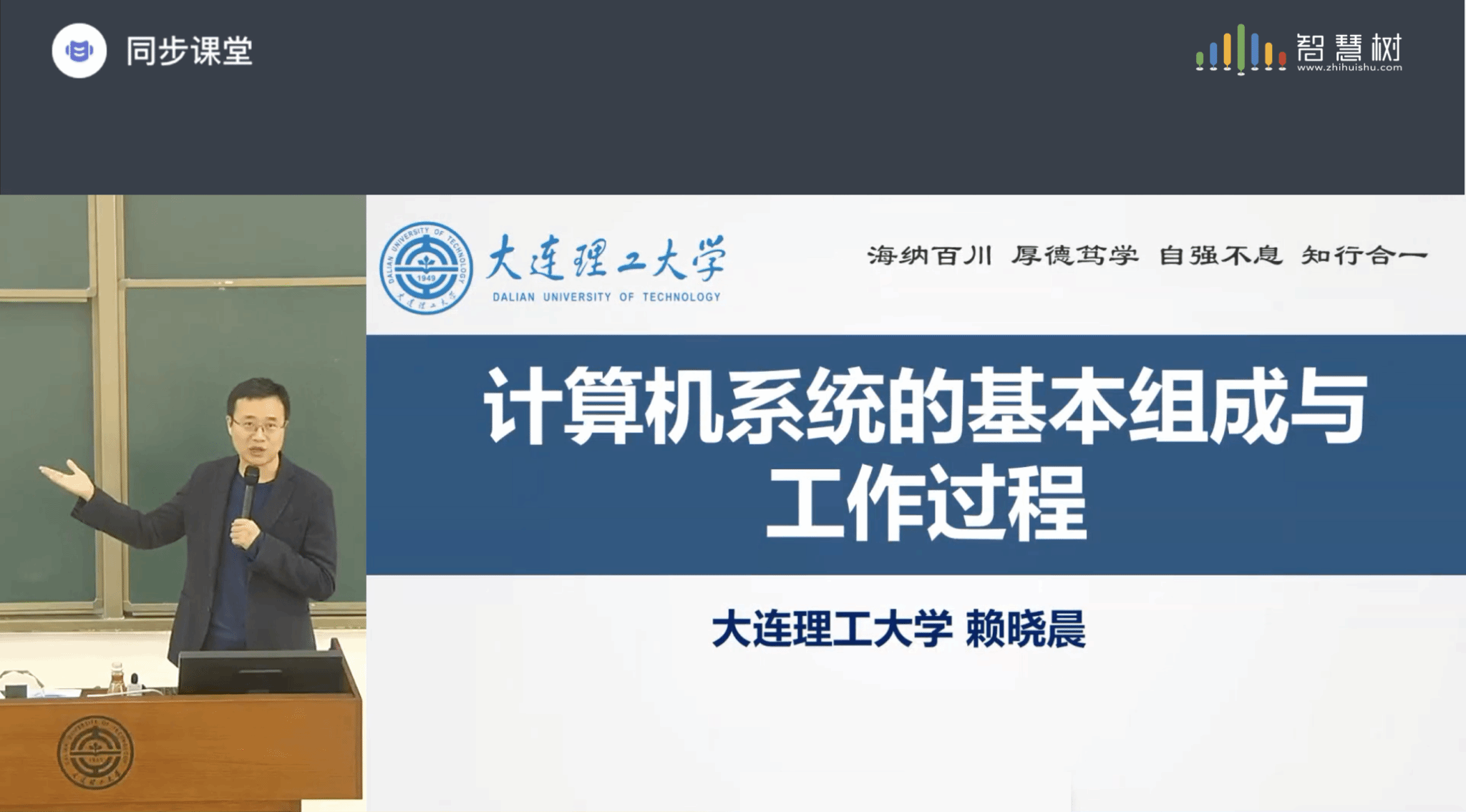 同步课堂

智慧树
www.zhihuishu.com

DALIAN UNIVERSITY OF TECHNOLOGY 1949 大连理工大学

大连理工大学
DALIAN UNIVERSITY OF TECHNOLOGY

海纳百川 厚德笃学 自强不息 知行合一

计算机系统的基本组成与工作过程

大连理工大学 赖晓晨